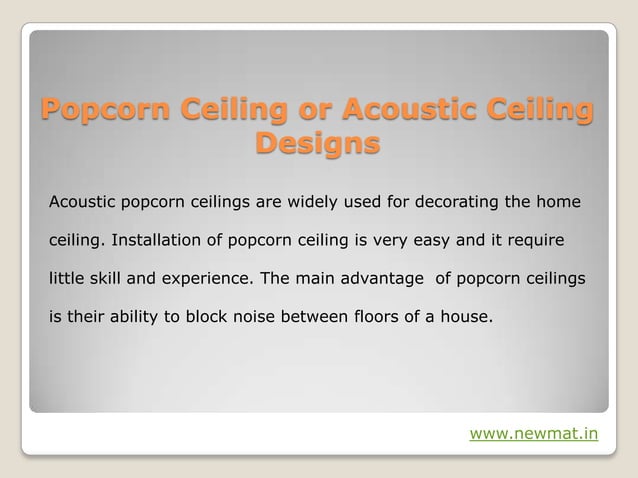 Popcorn Ceiling or Acoustic Ceiling Designs

Acoustic popcorn ceilings are widely used for decorating the home ceiling. Installation of popcorn ceiling is very easy and it require little skill and experience. The main advantage of popcorn ceilings is their ability to block noise between floors of a house.

www.newmat.in